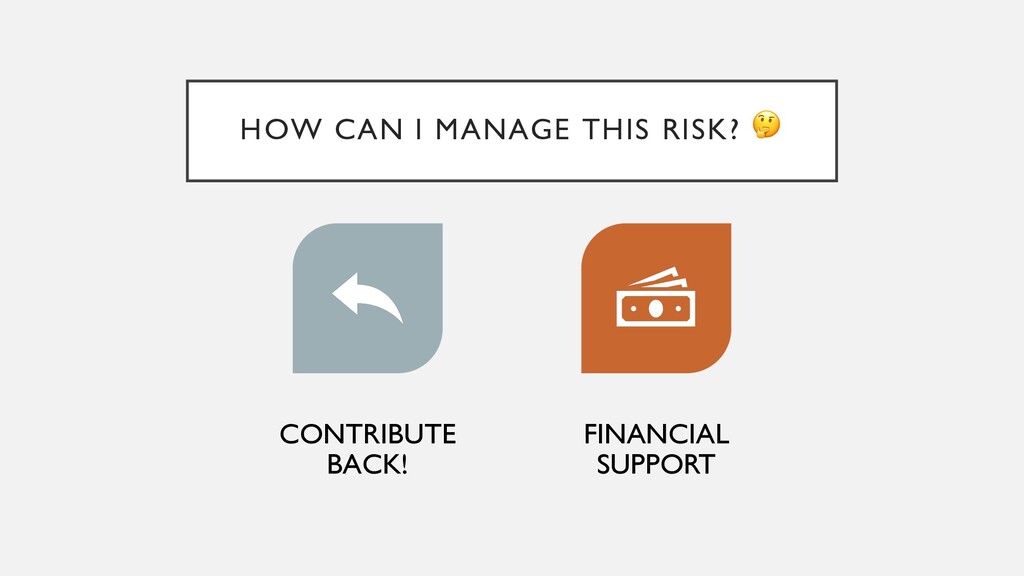 HOW CAN I MANAGE THIS RISK? 🤔

CONTRIBUTE BACK!

FINANCIAL SUPPORT